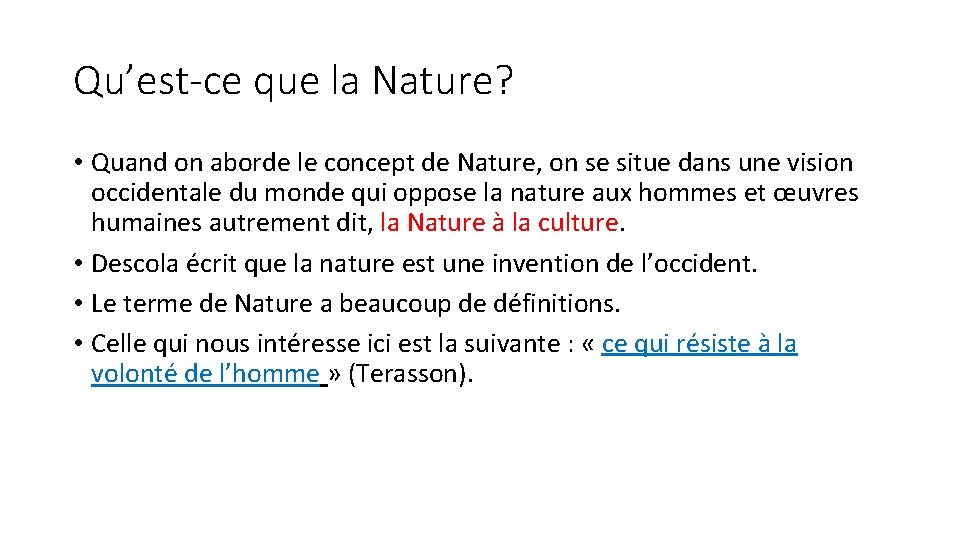 Qu'est-ce que la Nature?

• Quand on aborde le concept de Nature, on se situe dans une vision occidentale du monde qui oppose la nature aux hommes et œuvres humaines autrement dit, la Nature à la culture.
• Descola écrit que la nature est une invention de l'occident.
• Le terme de Nature a beaucoup de définitions.
• Celle qui nous intéresse ici est la suivante : « ce qui résiste à la volonté de l'homme » (Terasson).